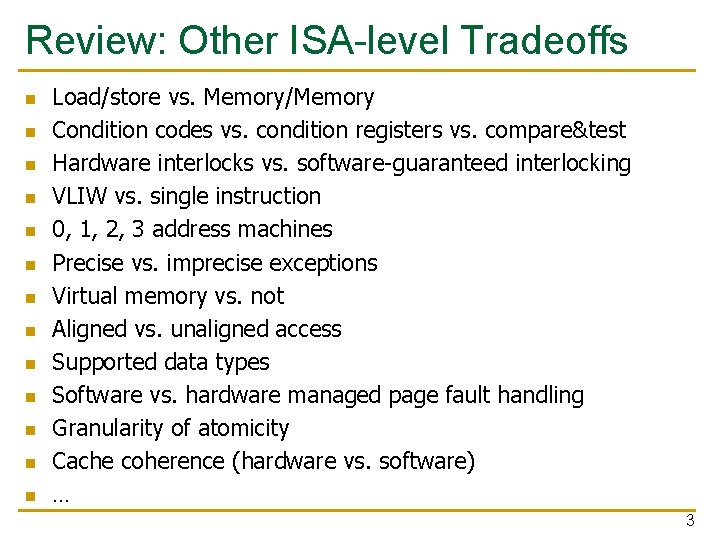 Review: Other ISA-level Tradeoffs

- Load/store vs. Memory/Memory
- Condition codes vs. condition registers vs. compare&test
- Hardware interlocks vs. software-guaranteed interlocking
- VLIW vs. single instruction
- 0, 1, 2, 3 address machines
- Precise vs. imprecise exceptions
- Virtual memory vs. not
- Aligned vs. unaligned access
- Supported data types
- Software vs. hardware managed page fault handling
- Granularity of atomicity
- Cache coherence (hardware vs. software)
- …

3